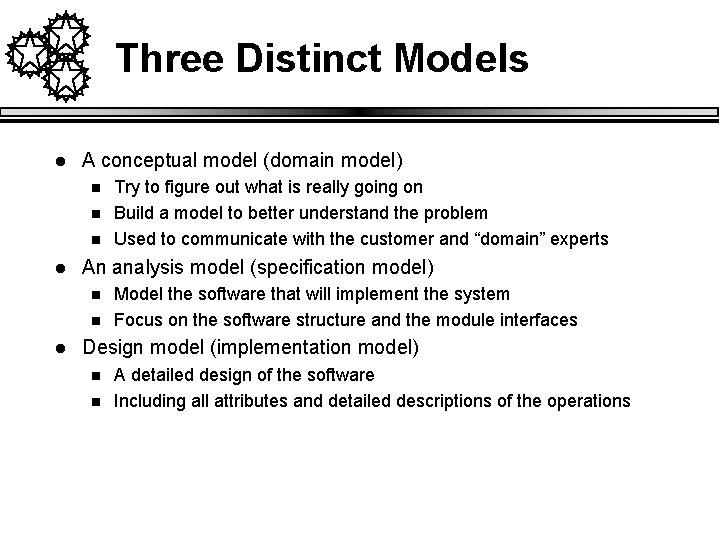 Three Distinct Models

- A conceptual model (domain model)
  - Try to figure out what is really going on
  - Build a model to better understand the problem
  - Used to communicate with the customer and “domain” experts
- An analysis model (specification model)
  - Model the software that will implement the system
  - Focus on the software structure and the module interfaces
- Design model (implementation model)
  - A detailed design of the software
  - Including all attributes and detailed descriptions of the operations